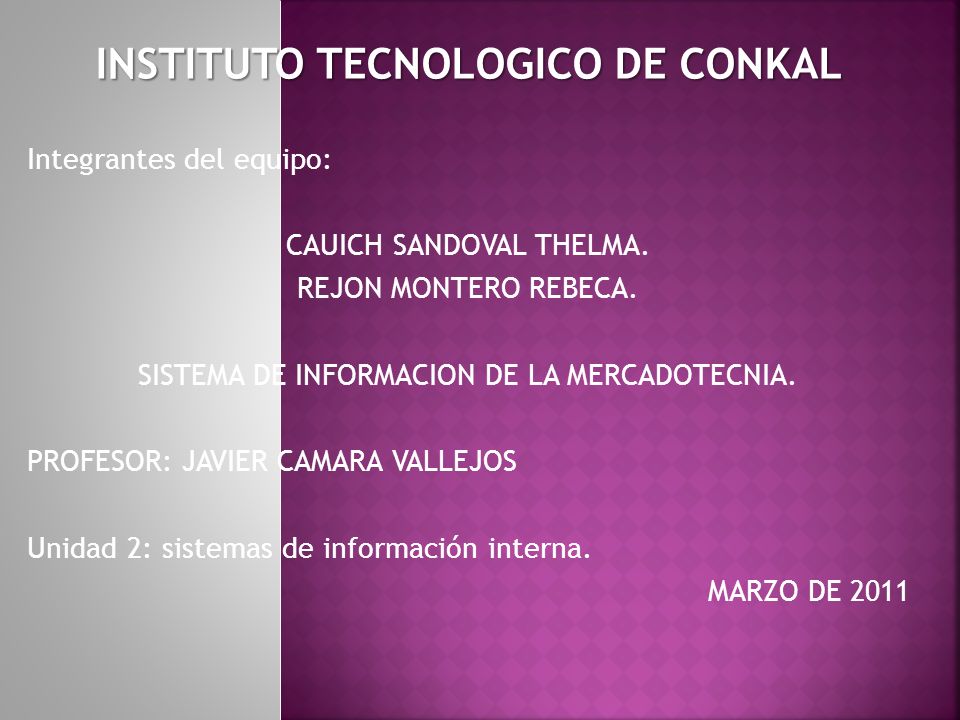 INSTITUTO TECNOLOGICO DE CONKAL

Integrantes del equipo:

CAUICH SANDOVAL THELMA.
REJON MONTERO REBECA.

SISTEMA DE INFORMACION DE LA MERCADOTECNIA.

PROFESOR: JAVIER CAMARA VALLEJOS

Unidad 2: sistemas de información interna.

MARZO DE 2011